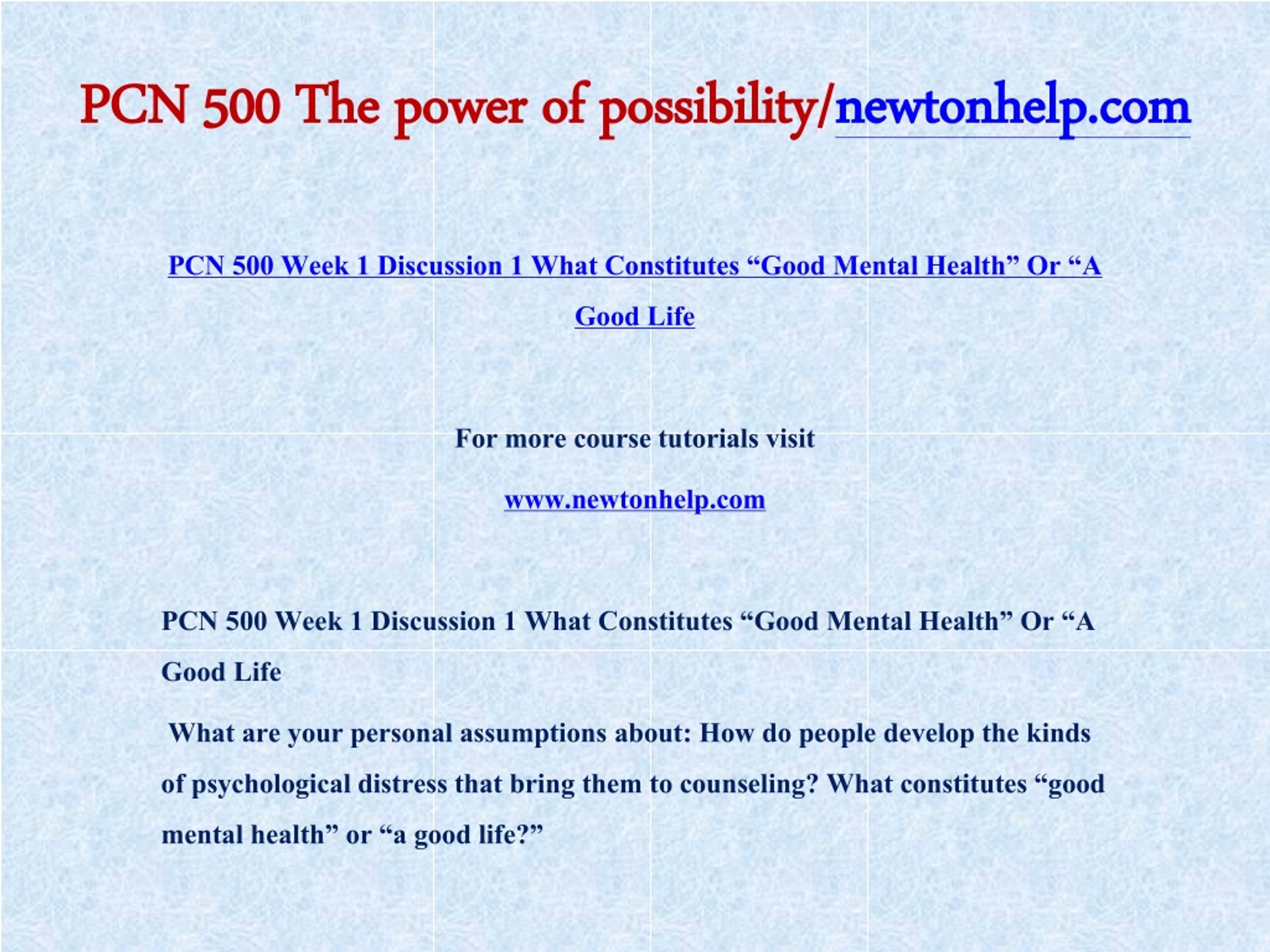 PCN 500 The power of possibility/newtonhelp.com

PCN 500 Week 1 Discussion 1 What Constitutes “Good Mental Health” Or “A Good Life

For more course tutorials visit

www.newtonhelp.com

PCN 500 Week 1 Discussion 1 What Constitutes “Good Mental Health” Or “A Good Life

What are your personal assumptions about: How do people develop the kinds of psychological distress that bring them to counseling? What constitutes “good mental health” or “a good life?”